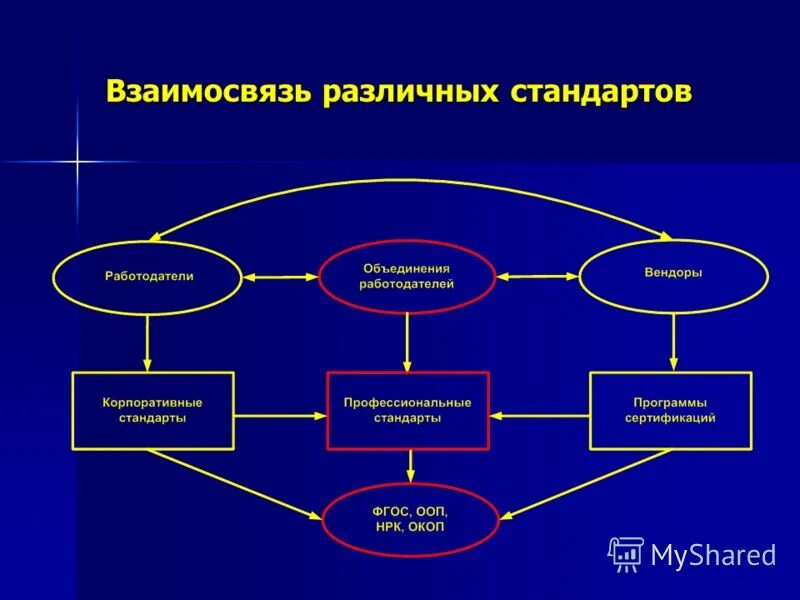 Взаимосвязь различных стандартов

Работодатели

Объединения работодателей

Вендоры

Корпоративные стандарты

Профессиональные стандарты

Программы сертификаций

ФГОС, ООП, НРК, ОКОП

MyShared